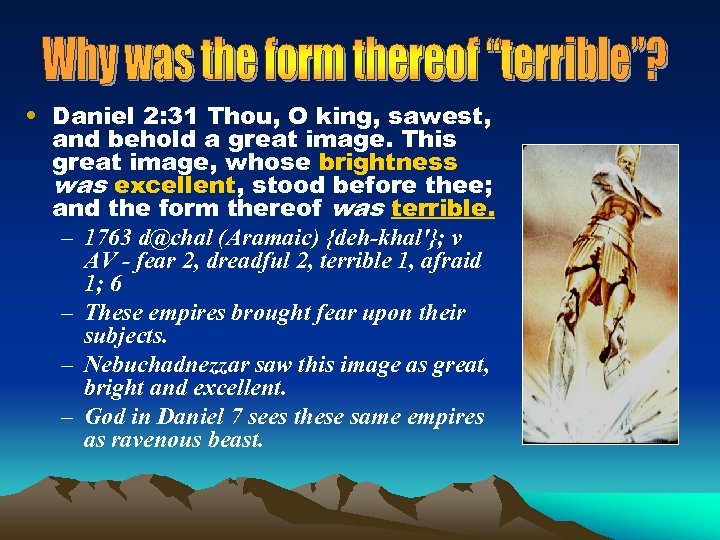 Why was the form thereof "terrible"?

• Daniel 2:31 Thou, O king, sawest, and behold a great image. This great image, whose brightness was excellent, stood before thee; and the form thereof was terrible.

– 1763 d@chal (Aramaic) {deh-khal'}; v AV - fear 2, dreadful 2, terrible 1, afraid 1; 6

– These empires brought fear upon their subjects.

– Nebuchadnezzar saw this image as great, bright and excellent.

– God in Daniel 7 sees these same empires as ravenous beast.